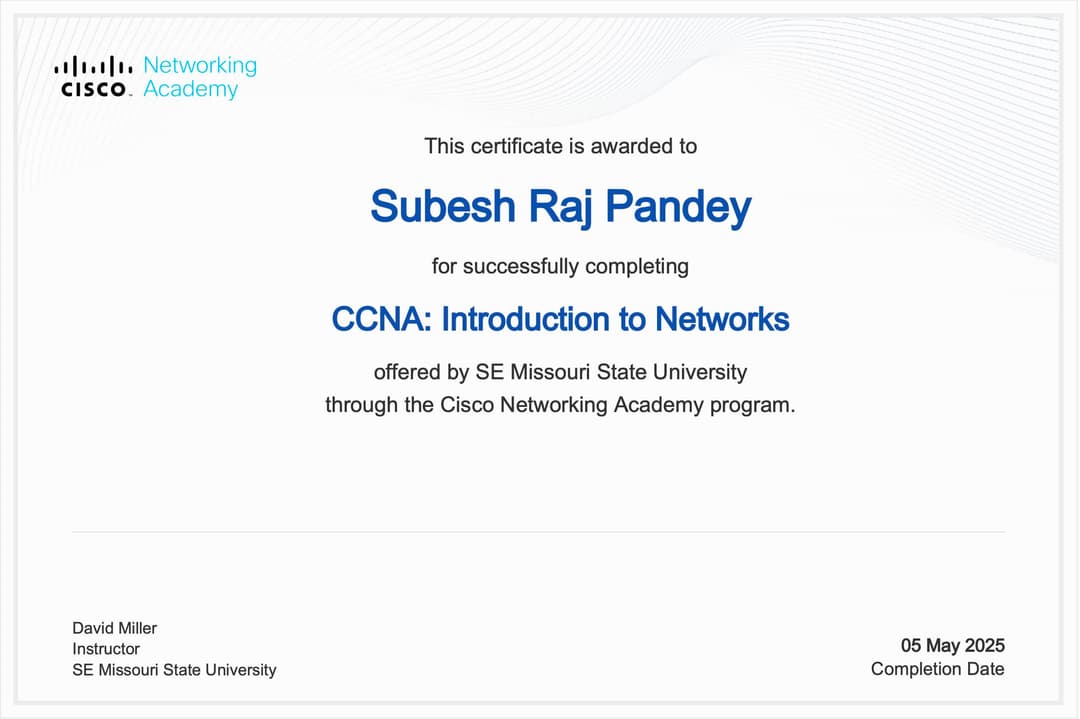 CISCO Networking Academy

This certificate is awarded to

Subesh Raj Pandey

for successfully completing

CCNA: Introduction to Networks

offered by SE Missouri State University through the Cisco Networking Academy program.

David Miller
Instructor
SE Missouri State University

05 May 2025
Completion Date